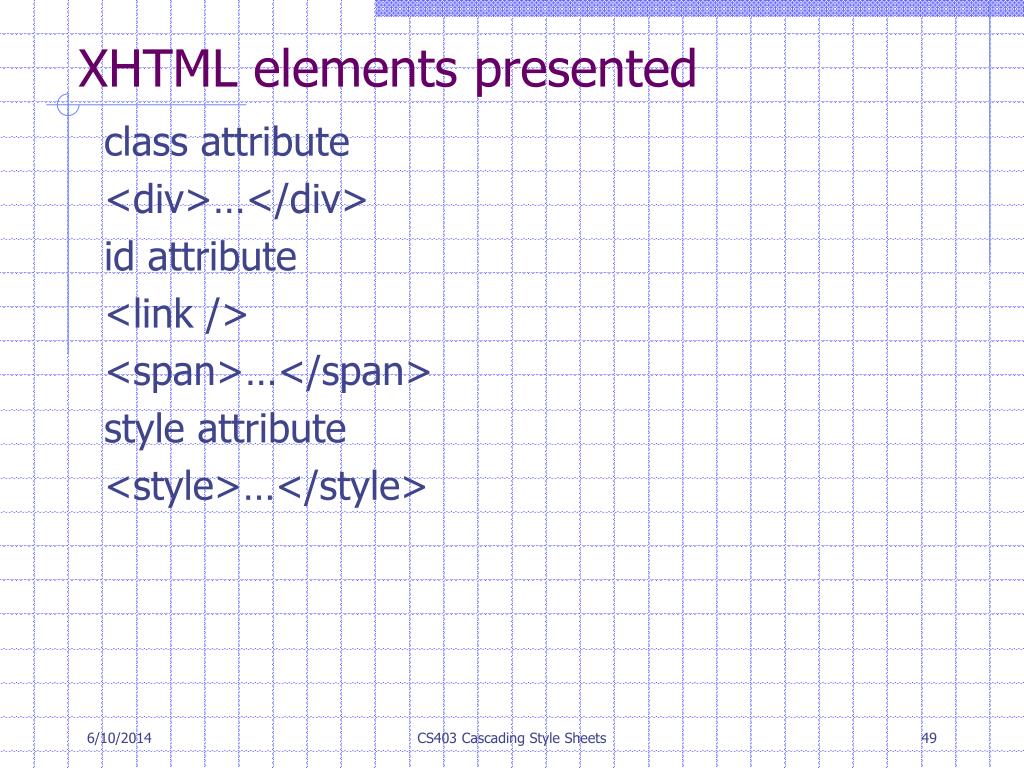 XHTML elements presented

class attribute
<div>…</div>
id attribute
<link />
<span>…</span>
style attribute
<style>…</style>

6/10/2014

CS403 Cascading Style Sheets

49